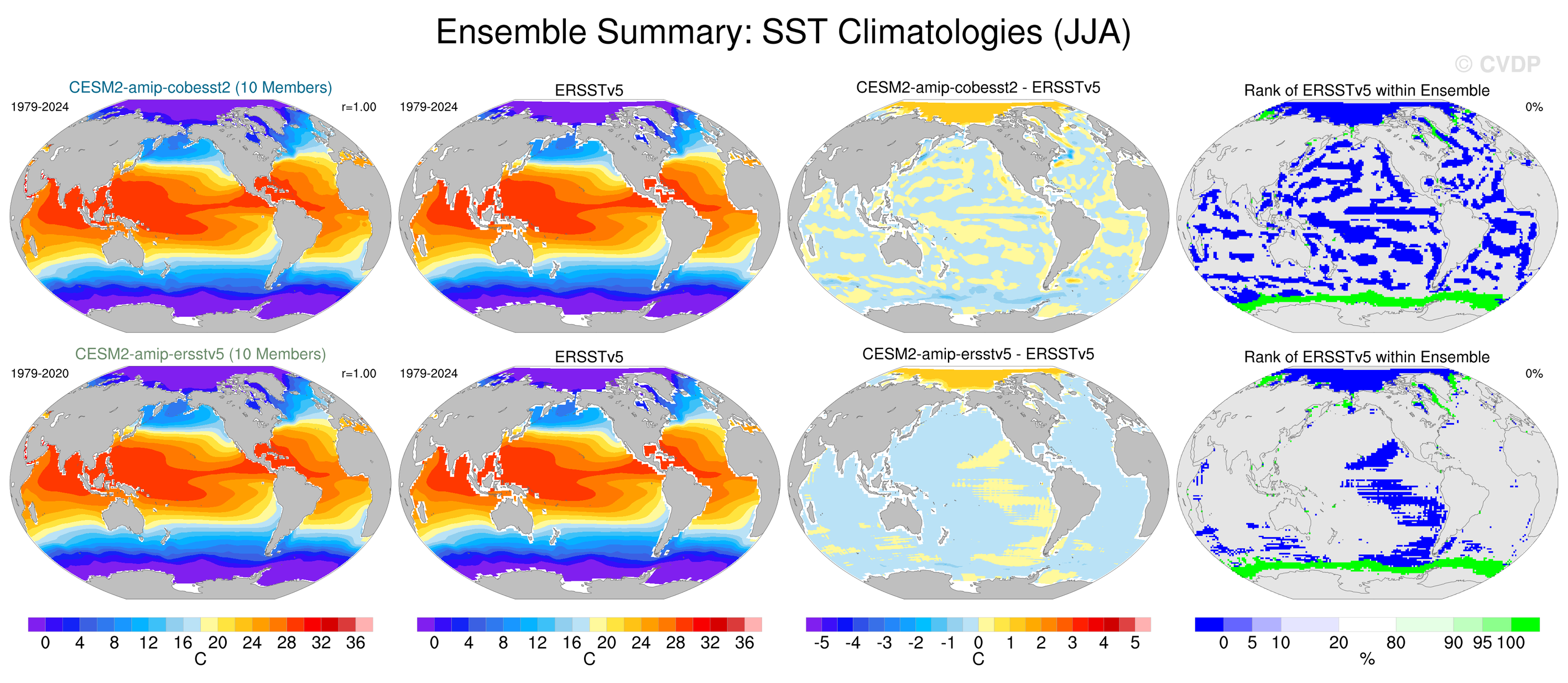 Ensemble Summary: SST Climatologies (JJA)

© CVDP

CESM2-amip-cobesst2 (10 Members)
1979-2024 r=1.00

ERSSTv5
1979-2024

CESM2-amip-cobesst2 - ERSSTv5

Rank of ERSSTv5 within Ensemble
0%

CESM2-amip-ersstv5 (10 Members)
1979-2020 r=1.00

ERSSTv5
1979-2024

CESM2-amip-ersstv5 - ERSSTv5

Rank of ERSSTv5 within Ensemble
0%

0 4 8 12 16 20 24 28 32 36
C

0 4 8 12 16 20 24 28 32 36
C

-5 -4 -3 -2 -1 0 1 2 3 4 5
C

0 5 10 20 80 90 95 100
%